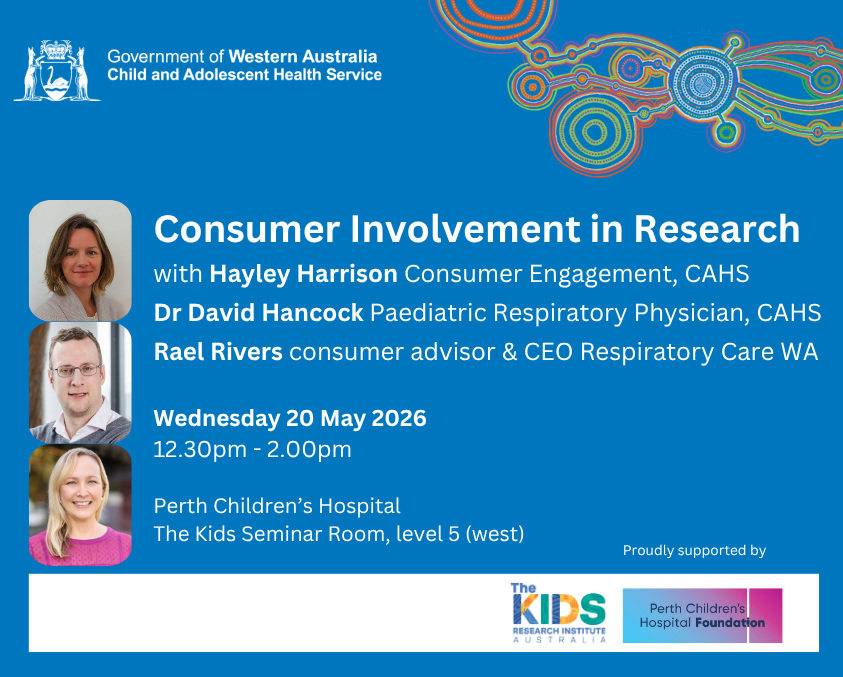 Government of Western Australia
Child and Adolescent Health Service

Consumer Involvement in Research

with Hayley Harrison Consumer Engagement, CAHS
Dr David Hancock Paediatric Respiratory Physician, CAHS
Rael Rivers consumer advisor & CEO Respiratory Care WA

Wednesday 20 May 2026
12.30pm - 2.00pm

Perth Children's Hospital
The Kids Seminar Room, level 5 (west)

Proudly supported by

The KIDS RESEARCH INSTITUTE AUSTRALIA

Perth Children's Hospital Foundation